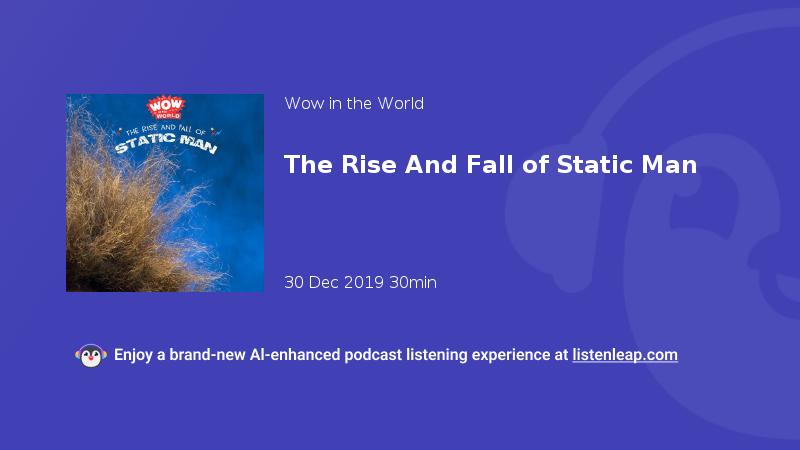 WOW IN THE WORLD

THE RISE AND FALL OF STATIC MAN

Wow in the World

The Rise And Fall of Static Man

30 Dec 2019 30min

Enjoy a brand-new AI-enhanced podcast listening experience at listenleap.com